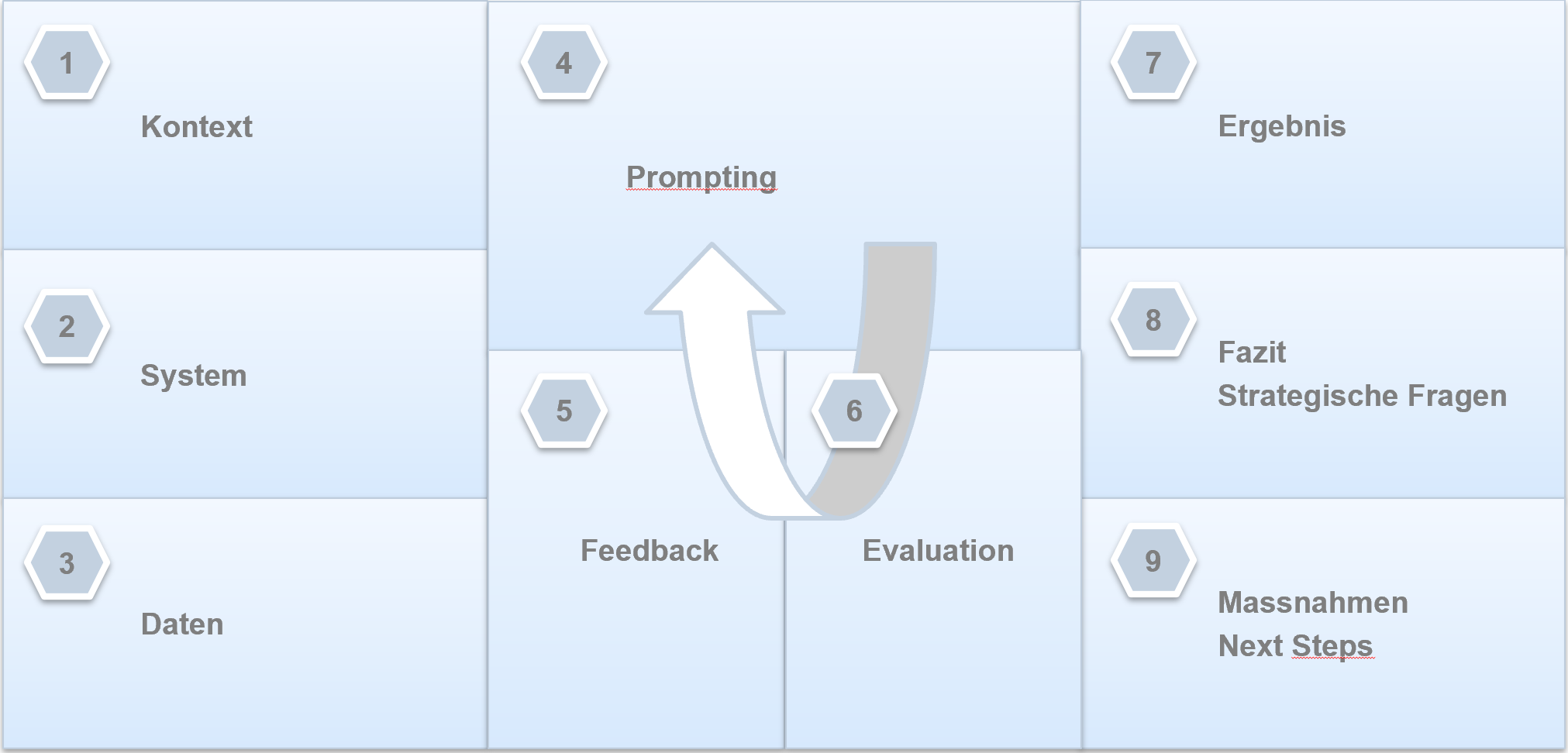 1

Kontext

2

System

3

Daten

4

Prompting

5

Feedback

6

Evaluation

7

Ergebnis

8

Fazit
Strategische Fragen

9

Massnahmen
Next Steps